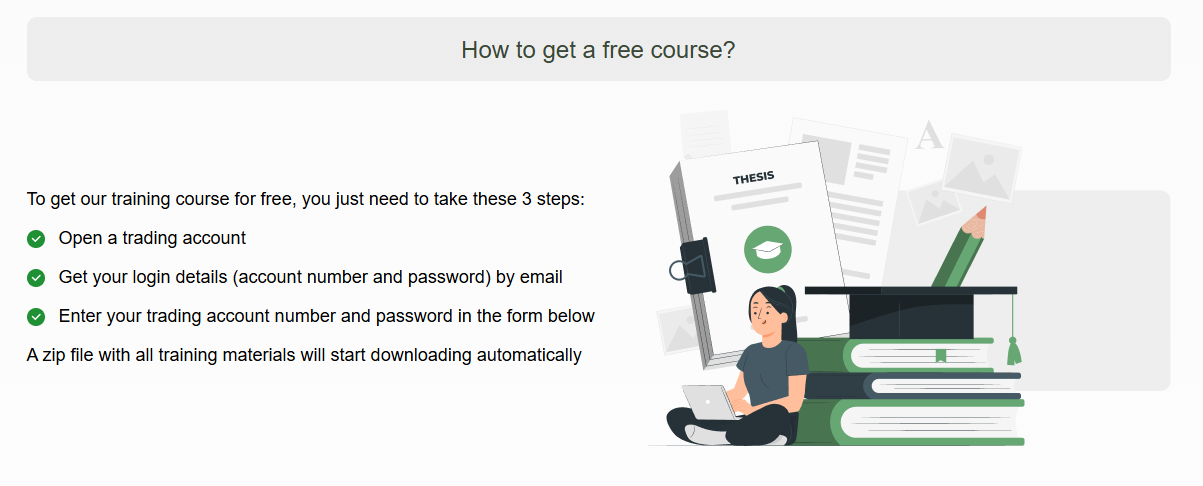 How to get a free course?

To get our training course for free, you just need to take these 3 steps:

Open a trading account

Get your login details (account number and password) by email

Enter your trading account number and password in the form below

A zip file with all training materials will start downloading automatically

THESIS

A